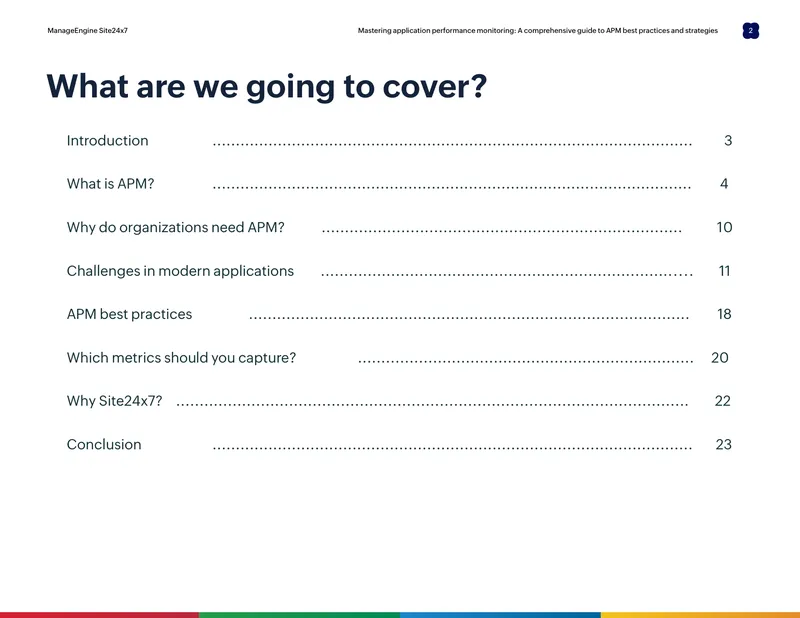 ManageEngine Site24x7

Mastering application performance monitoring: A comprehensive guide to APM best practices and strategies

2

What are we going to cover?

Introduction 3

What is APM? 4

Why do organizations need APM? 10

Challenges in modern applications 11

APM best practices 18

Which metrics should you capture? 20

Why Site24x7? 22

Conclusion 23